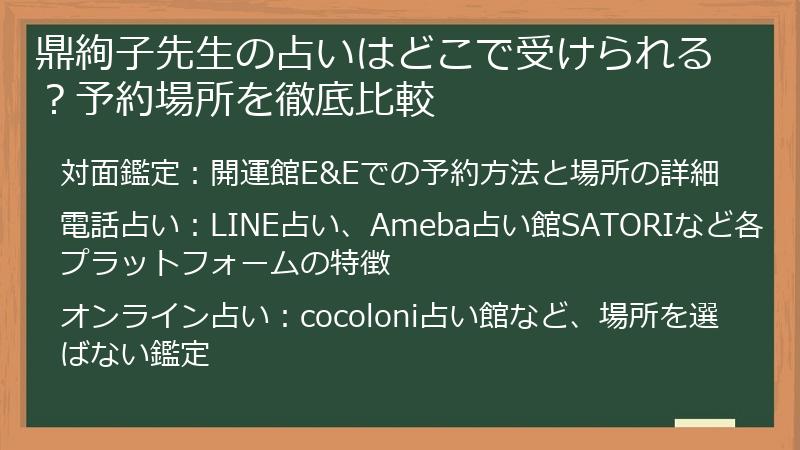 鼎絢子先生の占いはどこで受けられる？予約場所を徹底比較

対面鑑定：開運館E&Eでの予約方法と場所の詳細

電話占い：LINE占い、Ameba占い館SATORIなど各プラットフォームの特徴

オンライン占い：cocoloni占い館など、場所を選ばない鑑定